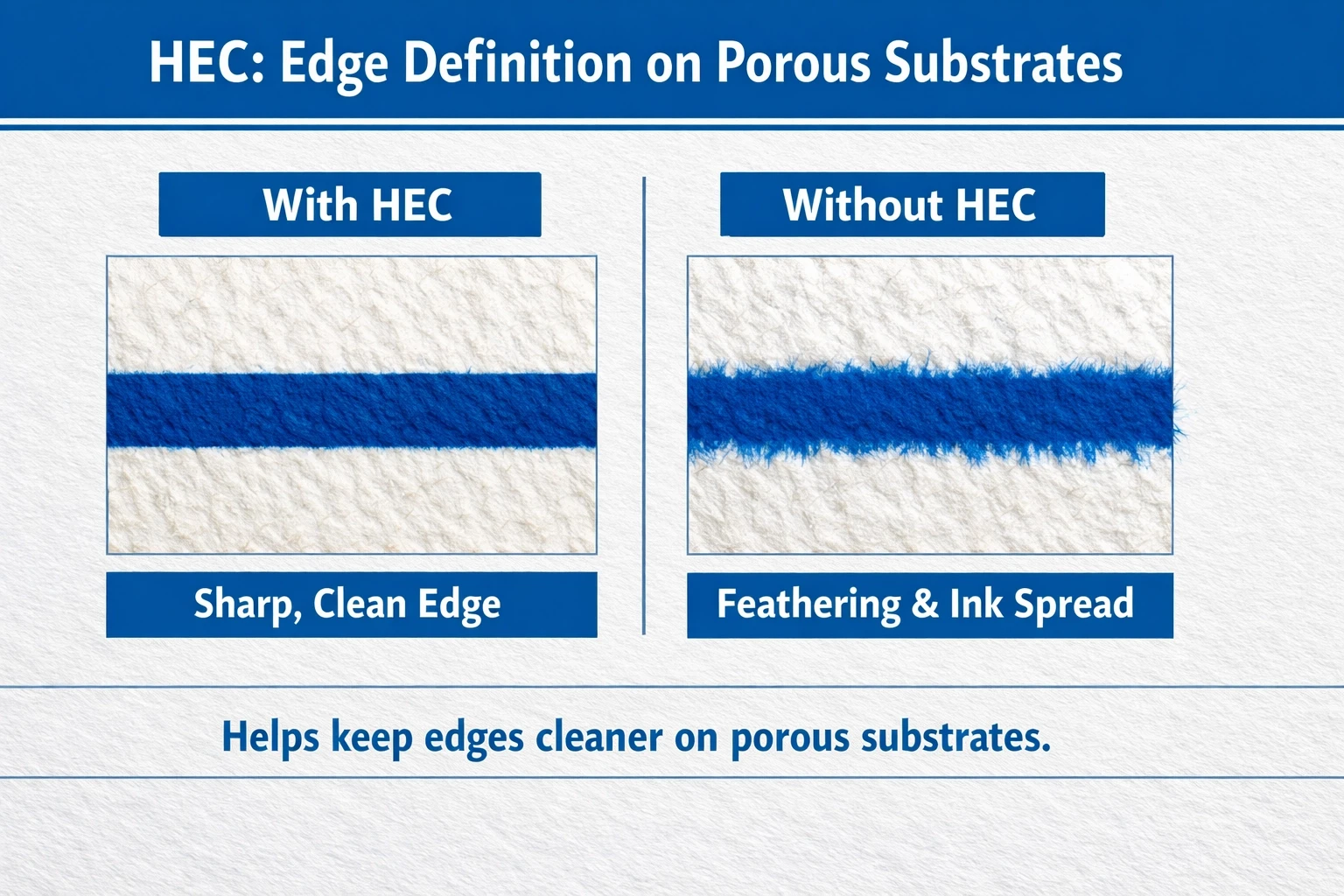 HEC: Edge Definition on Porous Substrates

With HEC

Sharp, Clean Edge

Without HEC

Feathering & Ink Spread

Helps keep edges cleaner on porous substrates.